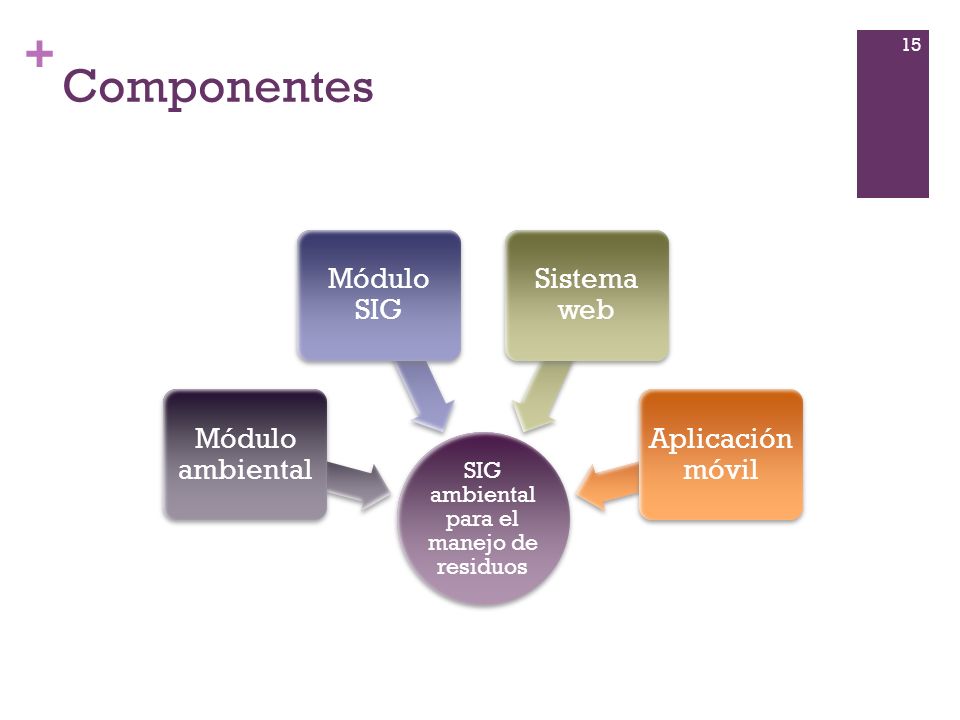 + Componentes

15

Módulo SIG

Sistema web

Módulo ambiental

Aplicación móvil

SIG ambiental para el manejo de residuos